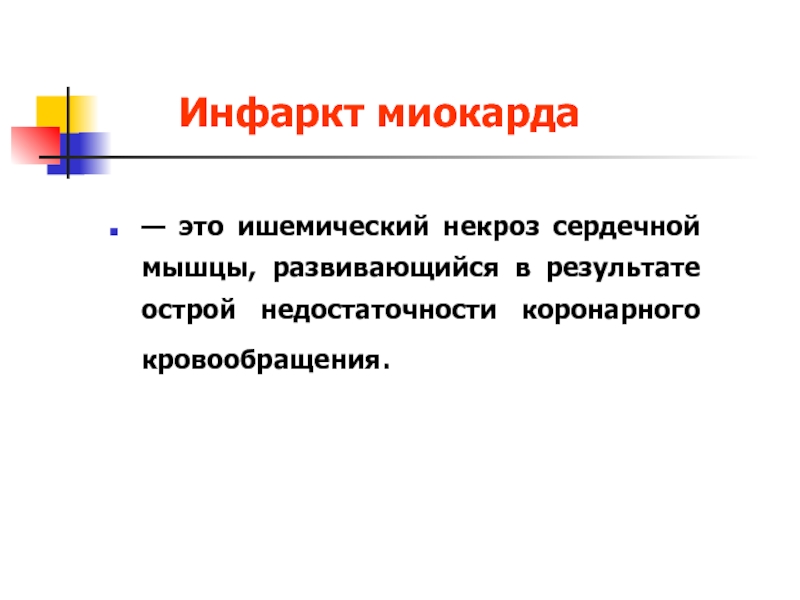 Инфаркт миокарда

— это ишемический некроз сердечной мышцы, развивающийся в результате острой недостаточности коронарного кровообращения.